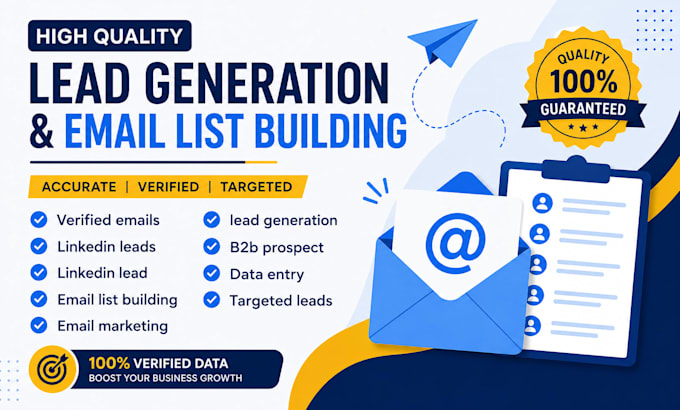 HIGH QUALITY

LEAD GENERATION
& EMAIL LIST BUILDING

ACCURATE | VERIFIED | TARGETED

Verified emails
Linkedin leads
Linkedin lead
Email list building
Email marketing

lead generation
B2b prospect
Data entry
Targeted leads

100% VERIFIED DATA
BOOST YOUR BUSINESS GROWTH

QUALITY
100%
GUARANTEED

@